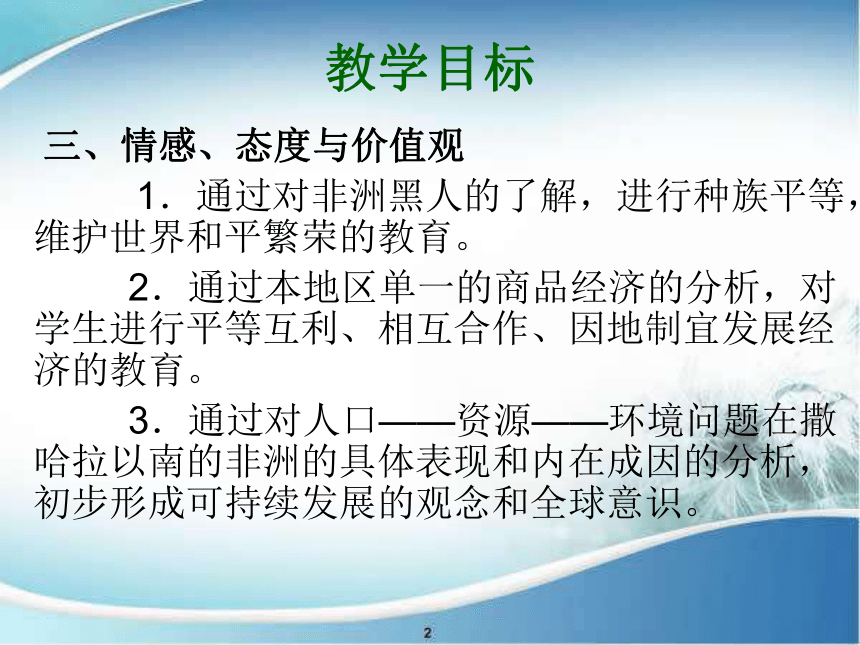 教学目标

三、情感、态度与价值观

1．通过对非洲黑人的了解，进行种族平等，维护世界和平繁荣的教育。

2．通过本地区单一的商品经济的分析，对学生进行平等互利、相互合作、因地制宜发展经济的教育。

3．通过对人口——资源——环境问题在撒哈拉以南的非洲的具体表现和内在成因的分析，初步形成可持续发展的观念和全球意识。

2